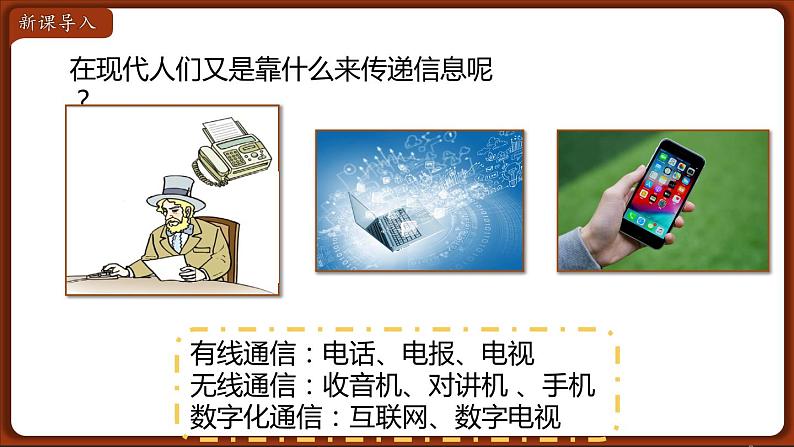 新课导入

在现代人们又是靠什么来传递信息呢？

有线通信：电话、电报、电视
无线通信：收音机、对讲机 、手机
数字化通信：互联网、数字电视